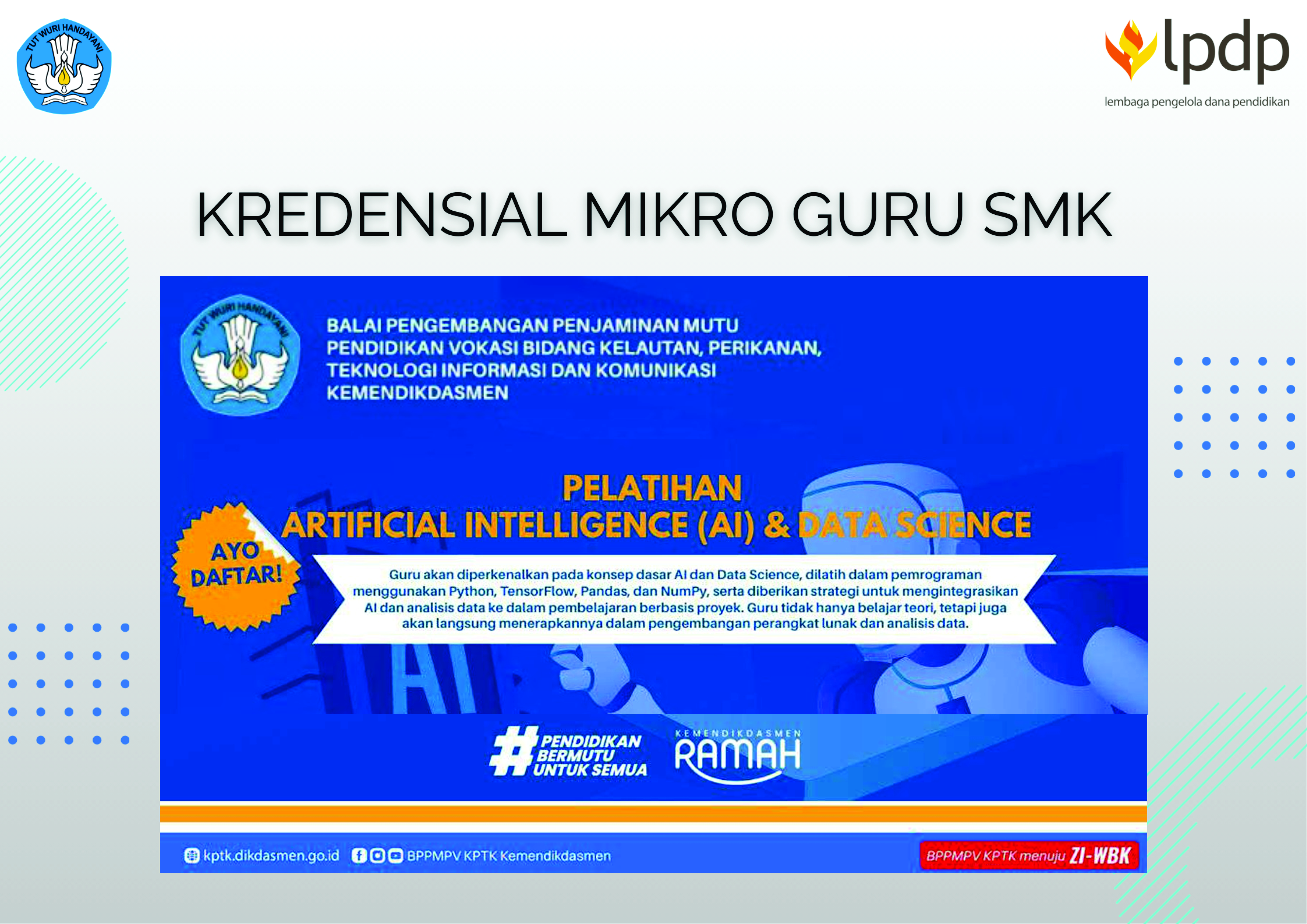 TUT WURI HANDAYANI

lpdp
lembaga pengelola dana pendidikan

KREDENSIAL MIKRO GURU SMK

TUT WURI HANDAYANI

BALAI PENGEMBANGAN PENJAMINAN MUTU PENDIDIKAN VOKASI BIDANG KELAUTAN, PERIKANAN, TEKNOLOGI INFORMASI DAN KOMUNIKASI KEMENDIKDASMEN

PELATIHAN
ARTIFICIAL INTELLIGENCE (AI) & DATA SCIENCE

AYO DAFTAR!

Guru akan diperkenalkan pada konsep dasar AI dan Data Science, dilatih dalam pemrograman menggunakan Python, TensorFlow, Pandas, dan NumPy, serta diberikan strategi untuk mengintegrasikan AI dan analisis data ke dalam pembelajaran berbasis proyek. Guru tidak hanya belajar teori, tetapi juga akan langsung menerapkannya dalam pengembangan perangkat lunak dan analisis data.

AI

#PENDIDIKAN BERMUTU UNTUK SEMUA

KEMENDIKDASMEN RAMAH

kptk.dikdasmen.go.id BPPMPV KPTK Kemendikdasmen

BPPMPV KPTK menuju ZI-WBK